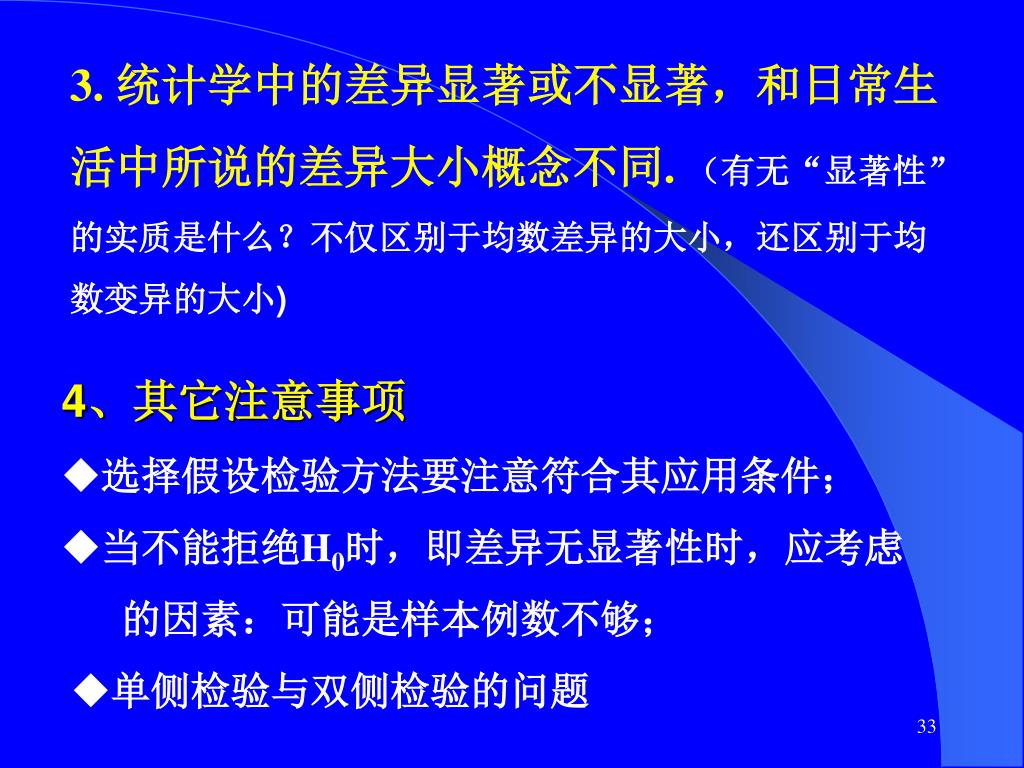 3. 统计学中的差异显著或不显著，和日常生活中所说的差异大小概念不同.（有无“显著性”的实质是什么？不仅区别于均数差异的大小，还区别于均数变异的大小)

4、其它注意事项

◆选择假设检验方法要注意符合其应用条件；

◆当不能拒绝$H_0$时，即差异无显著性时，应考虑的因素：可能是样本例数不够；

◆单侧检验与双侧检验的问题

33